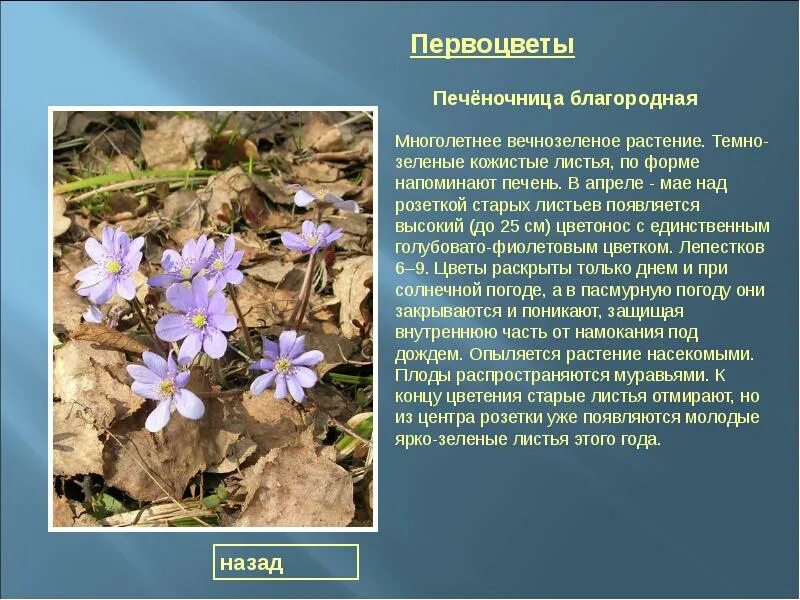 Первоцветы

Печёночница благородная

Многолетнее вечнозеленое растение. Темно-зеленые кожистые листья, по форме напоминают печень. В апреле - мае над розеткой старых листьев появляется высокий (до 25 см) цветонос с единственным голубовато-фиолетовым цветком. Лепестков 6–9. Цветы раскрыты только днем и при солнечной погоде, а в пасмурную погоду они закрываются и поникают, защищая внутреннюю часть от намокания под дождем. Опыляется растение насекомыми. Плоды распространяются муравьями. К концу цветения старые листья отмирают, но из центра розетки уже появляются молодые ярко-зеленые листья этого года.

назад